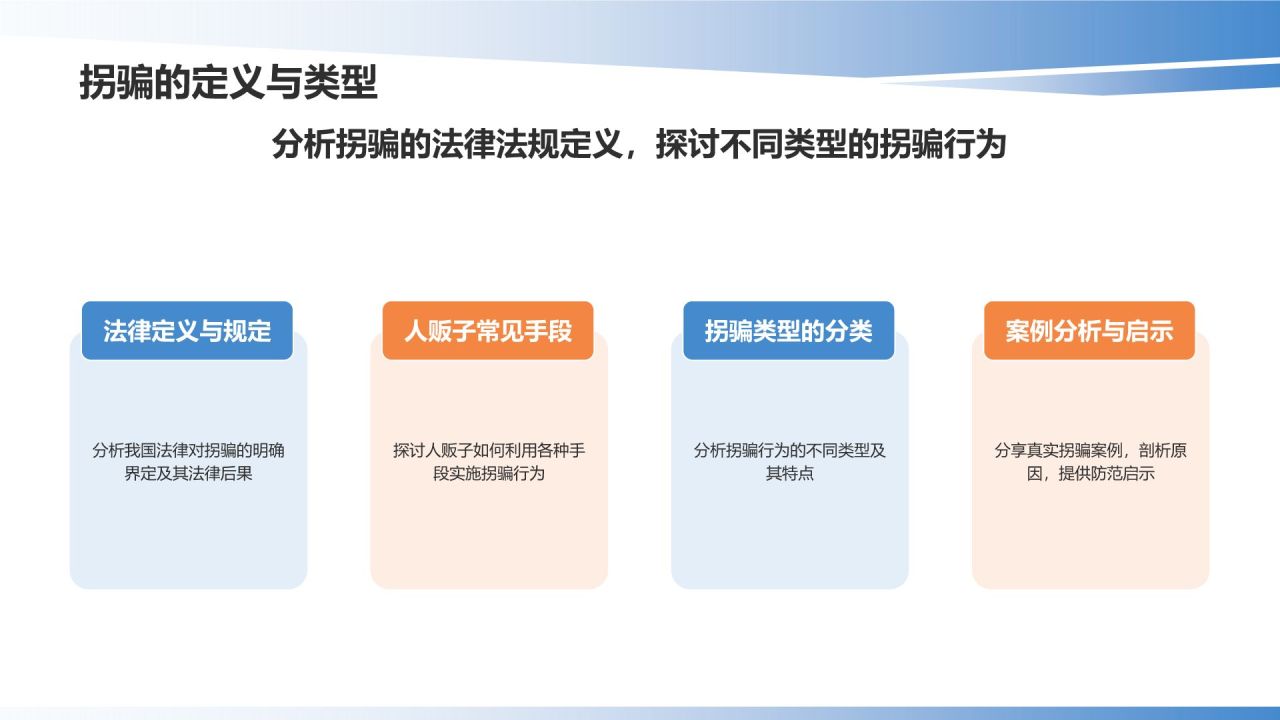 拐骗的定义与类型

分析拐骗的法律法规定义，探讨不同类型的拐骗行为

法律定义与规定

分析我国法律对拐骗的明确界定及其法律后果

人贩子常见手段

探讨人贩子如何利用各种手段实施拐骗行为

拐骗类型的分类

分析拐骗行为的不同类型及其特点

案例分析与启示

分享真实拐骗案例，剖析原因，提供防范启示